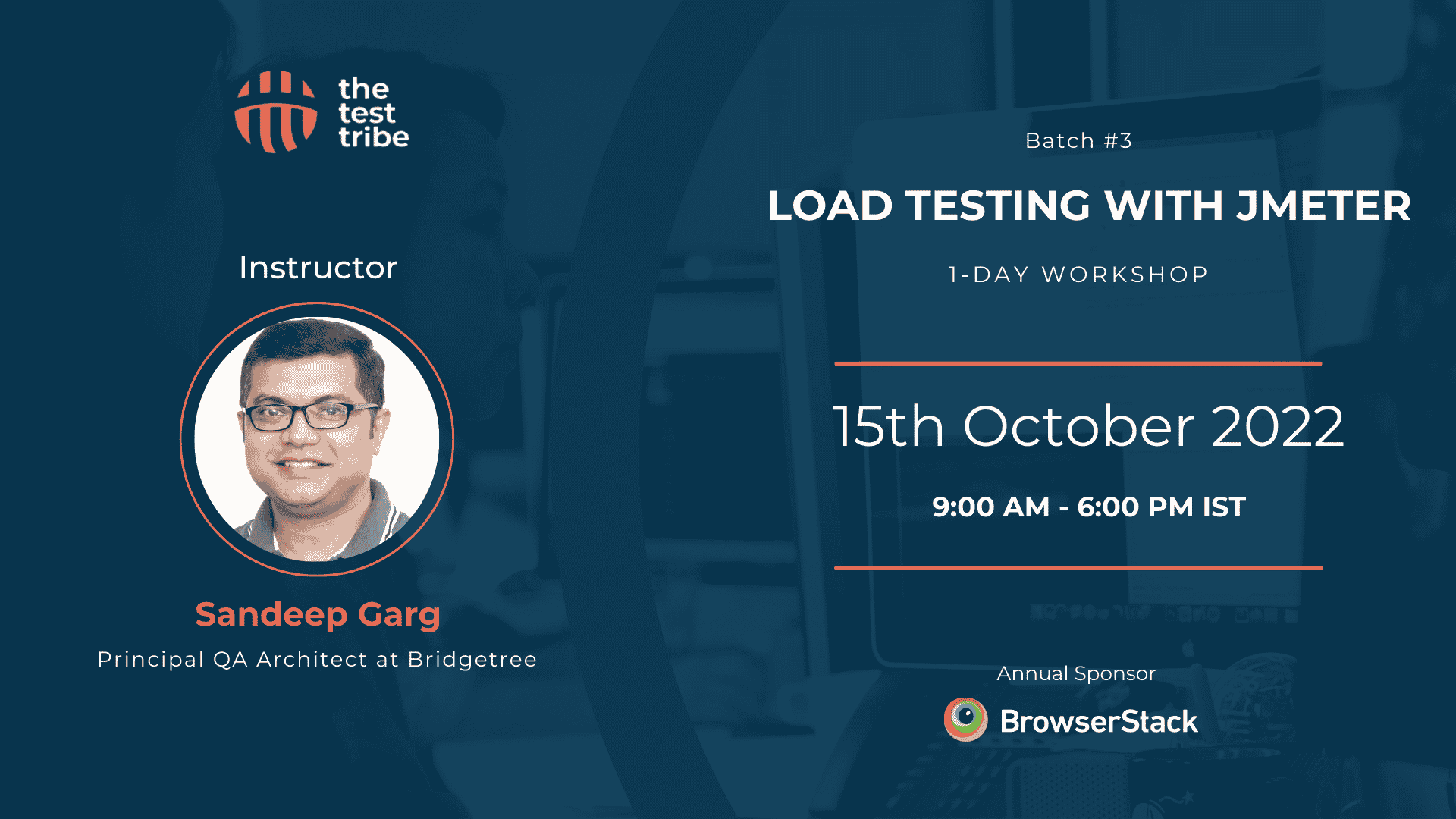 the test tribe

Instructor

Sandeep Garg

Principal QA Architect at Bridgetree

Batch #3

LOAD TESTING WITH JMETER

1-DAY WORKSHOP

15th October 2022

9:00 AM - 6:00 PM IST

Annual Sponsor

BrowserStack